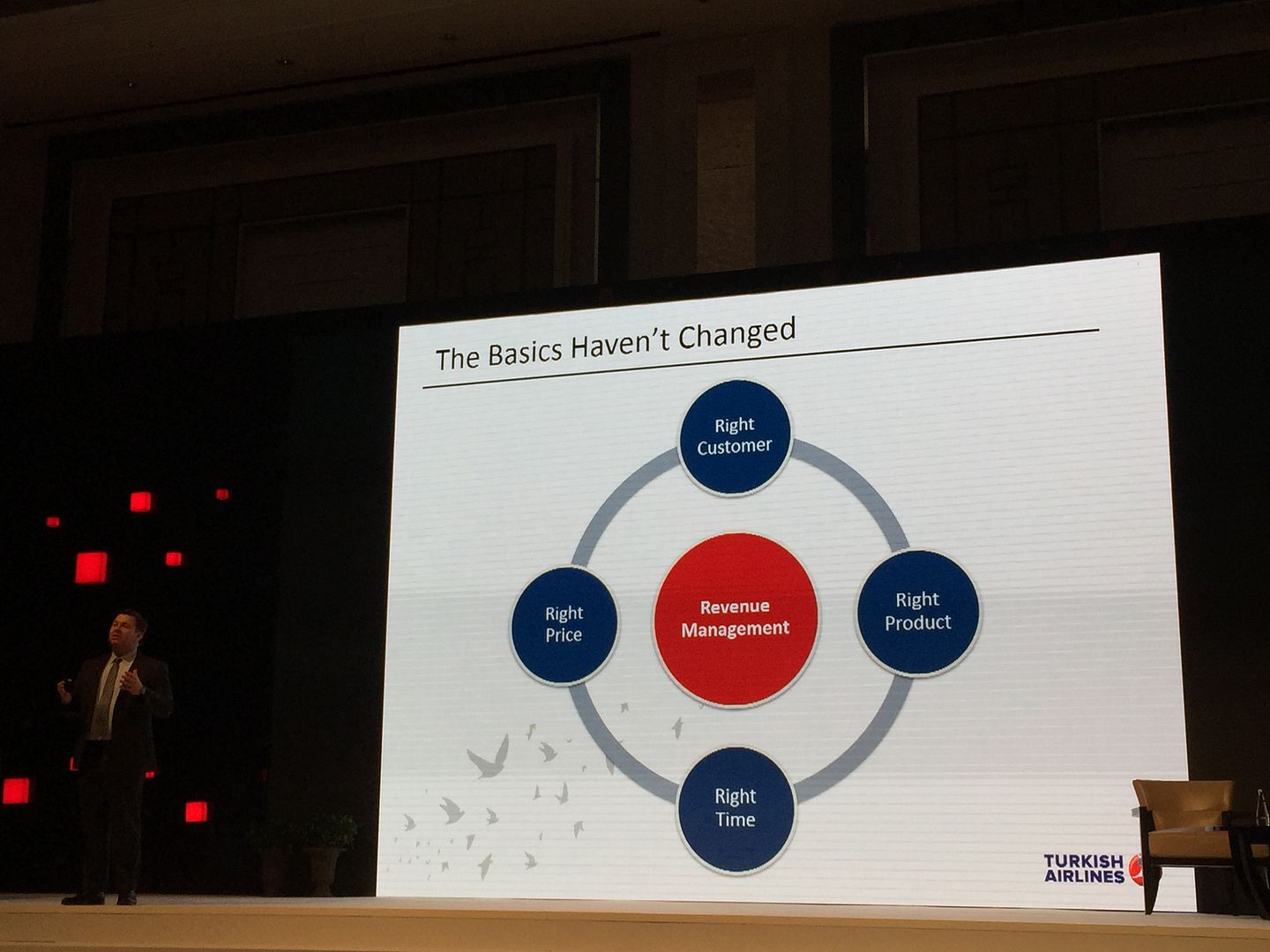 The Basics Haven't Changed

Right Customer

Right Price

Revenue Management

Right Product

Right Time

TURKISH AIRLINES